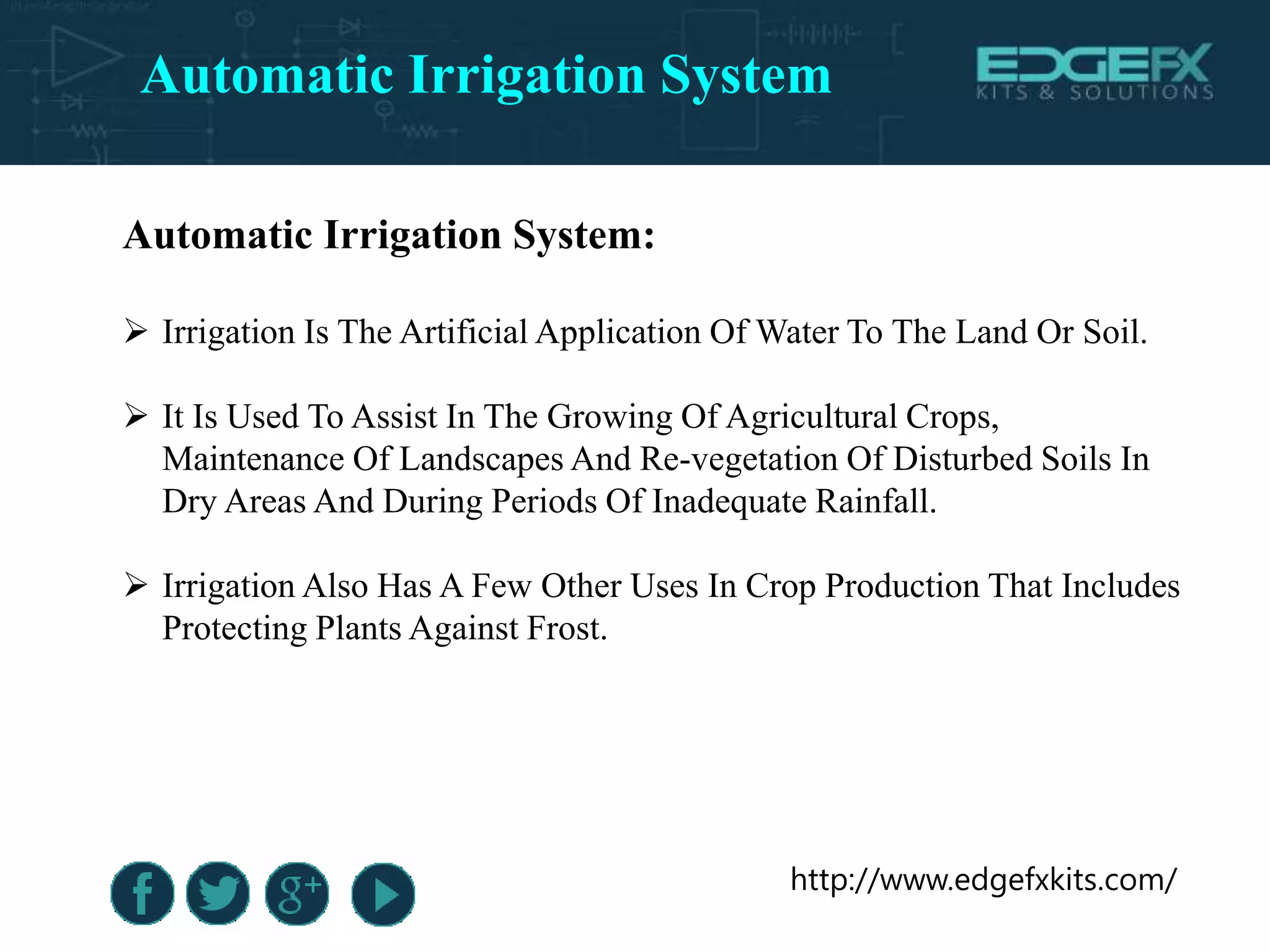 Automatic Irrigation System

EDGEFX
KITS & SOLUTIONS

Automatic Irrigation System:

➢ Irrigation Is The Artificial Application Of Water To The Land Or Soil.

➢ It Is Used To Assist In The Growing Of Agricultural Crops, Maintenance Of Landscapes And Re-vegetation Of Disturbed Soils In Dry Areas And During Periods Of Inadequate Rainfall.

➢ Irrigation Also Has A Few Other Uses In Crop Production That Includes Protecting Plants Against Frost.

f g+

http://www.edgefxkits.com/